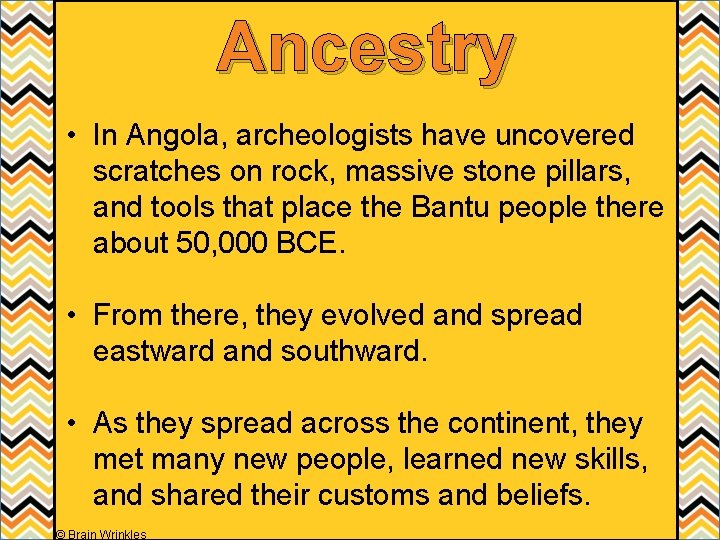 Ancestry

• In Angola, archeologists have uncovered scratches on rock, massive stone pillars, and tools that place the Bantu people there about 50,000 BCE.

• From there, they evolved and spread eastward and southward.

• As they spread across the continent, they met many new people, learned new skills, and shared their customs and beliefs.

© Brain Wrinkles